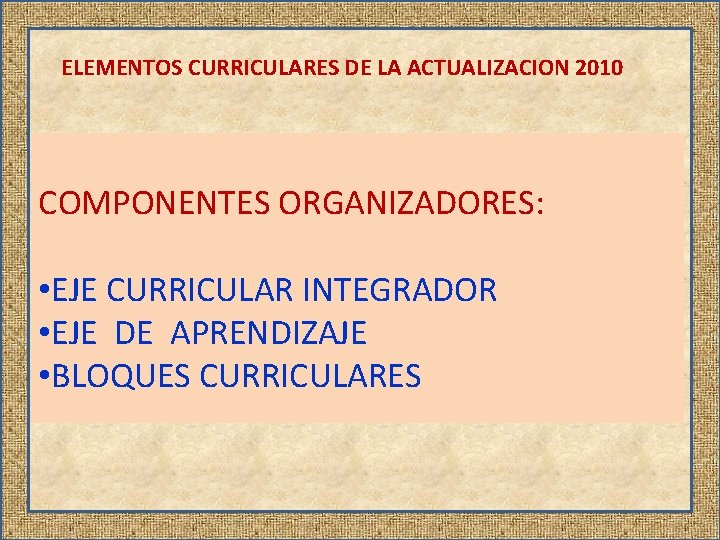 ELEMENTOS CURRICULARES DE LA ACTUALIZACION 2010

COMPONENTES ORGANIZADORES:

•EJE CURRICULAR INTEGRADOR
•EJE DE APRENDIZAJE
•BLOQUES CURRICULARES